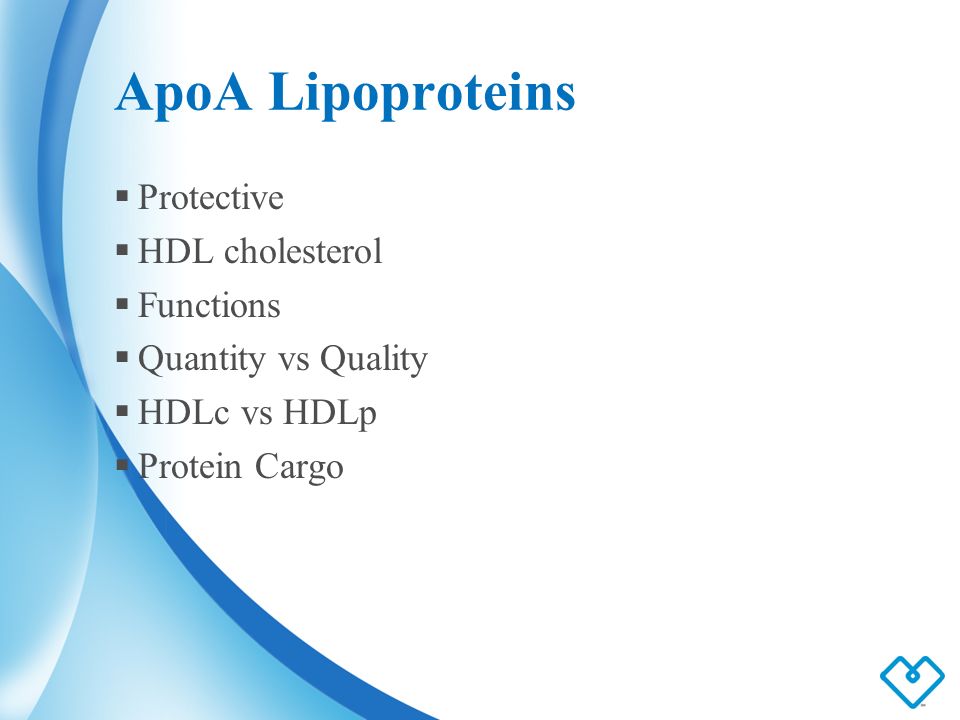 ApoA Lipoproteins

▪ Protective
▪ HDL cholesterol
▪ Functions
▪ Quantity vs Quality
▪ HDLc vs HDLp
▪ Protein Cargo